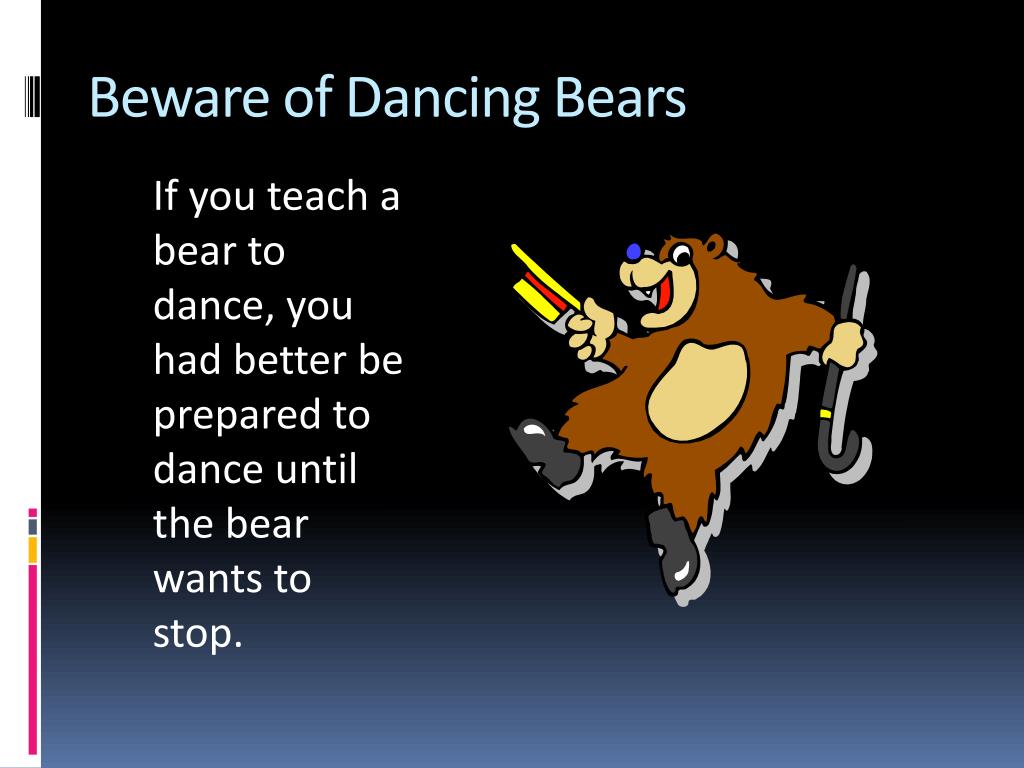 Beware of Dancing Bears

If you teach a bear to dance, you had better be prepared to dance until the bear wants to stop.